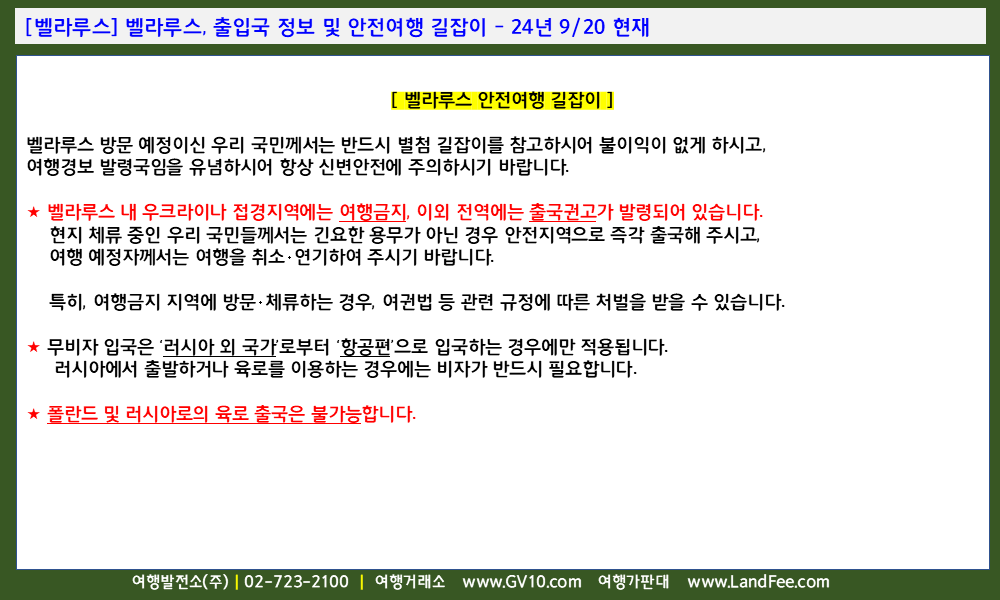 [벨라루스] 벨라루스, 출입국 정보 및 안전여행 길잡이 - 24년 9/20 현재

[ 벨라루스 안전여행 길잡이 ]

벨라루스 방문 예정이신 우리 국민께서는 반드시 별첨 길잡이를 참고하시어 불이익이 없게 하시고, 여행경보 발령국임을 유념하시어 항상 신변안전에 주의하시기 바랍니다.

★ 벨라루스 내 우크라이나 접경지역에는 여행금지, 이외 전역에는 출국권고가 발령되어 있습니다.
현지 체류 중인 우리 국민들께서는 긴요한 용무가 아닌 경우 안전지역으로 즉각 출국해 주시고, 여행 예정자께서는 여행을 취소·연기하여 주시기 바랍니다.

특히, 여행금지 지역에 방문·체류하는 경우, 여권법 등 관련 규정에 따른 처벌을 받을 수 있습니다.

★ 무비자 입국은 '러시아 외 국가'로부터 '항공편'으로 입국하는 경우에만 적용됩니다.
러시아에서 출발하거나 육로를 이용하는 경우에는 비자가 반드시 필요합니다.

★ 폴란드 및 러시아로의 육로 출국은 불가능합니다.

여행발전소(주) | 02-723-2100 | 여행거래소 www.GV10.com 여행가판대 www.LandFee.com